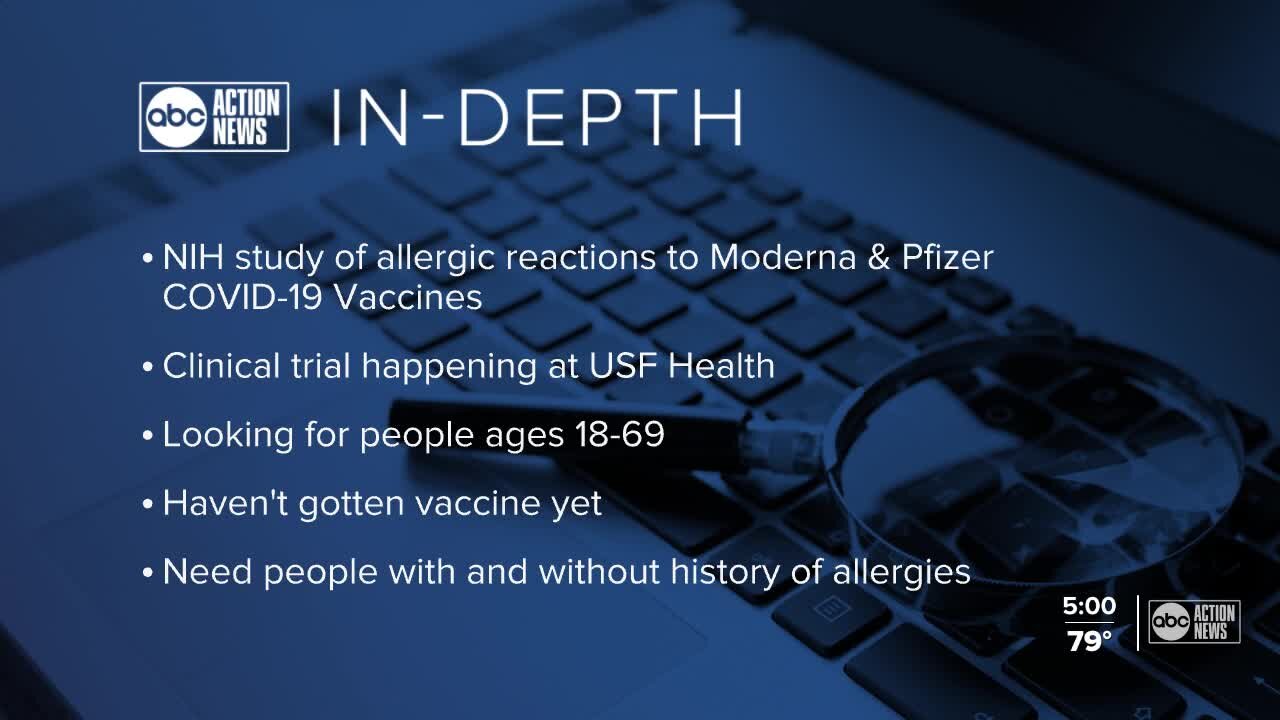 abc ACTION NEWS IN-DEPTH

• NIH study of allergic reactions to Moderna & Pfizer COVID-19 Vaccines

• Clinical trial happening at USF Health

• Looking for people ages 18-69

• Haven't gotten vaccine yet

• Need people with and without history of allergies

5:00
79°

abc ACTION NEWS